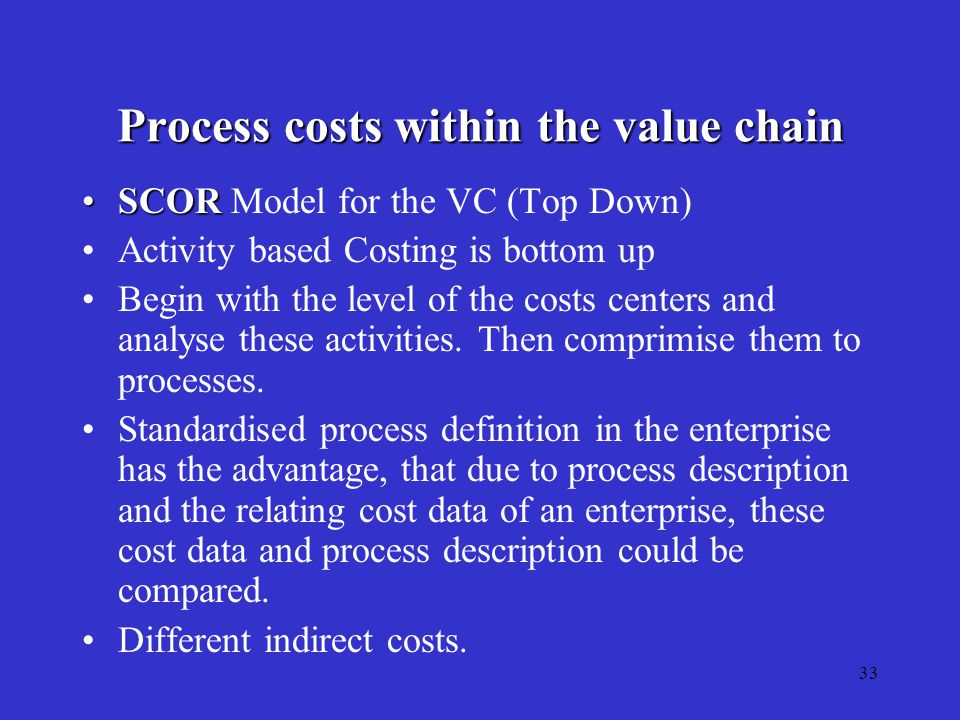 Process costs within the value chain

• SCOR Model for the VC (Top Down)
• Activity based Costing is bottom up
• Begin with the level of the costs centers and analyse these activities. Then comprimise them to processes.
• Standardised process definition in the enterprise has the advantage, that due to process description and the relating cost data of an enterprise, these cost data and process description could be compared.
• Different indirect costs.

33